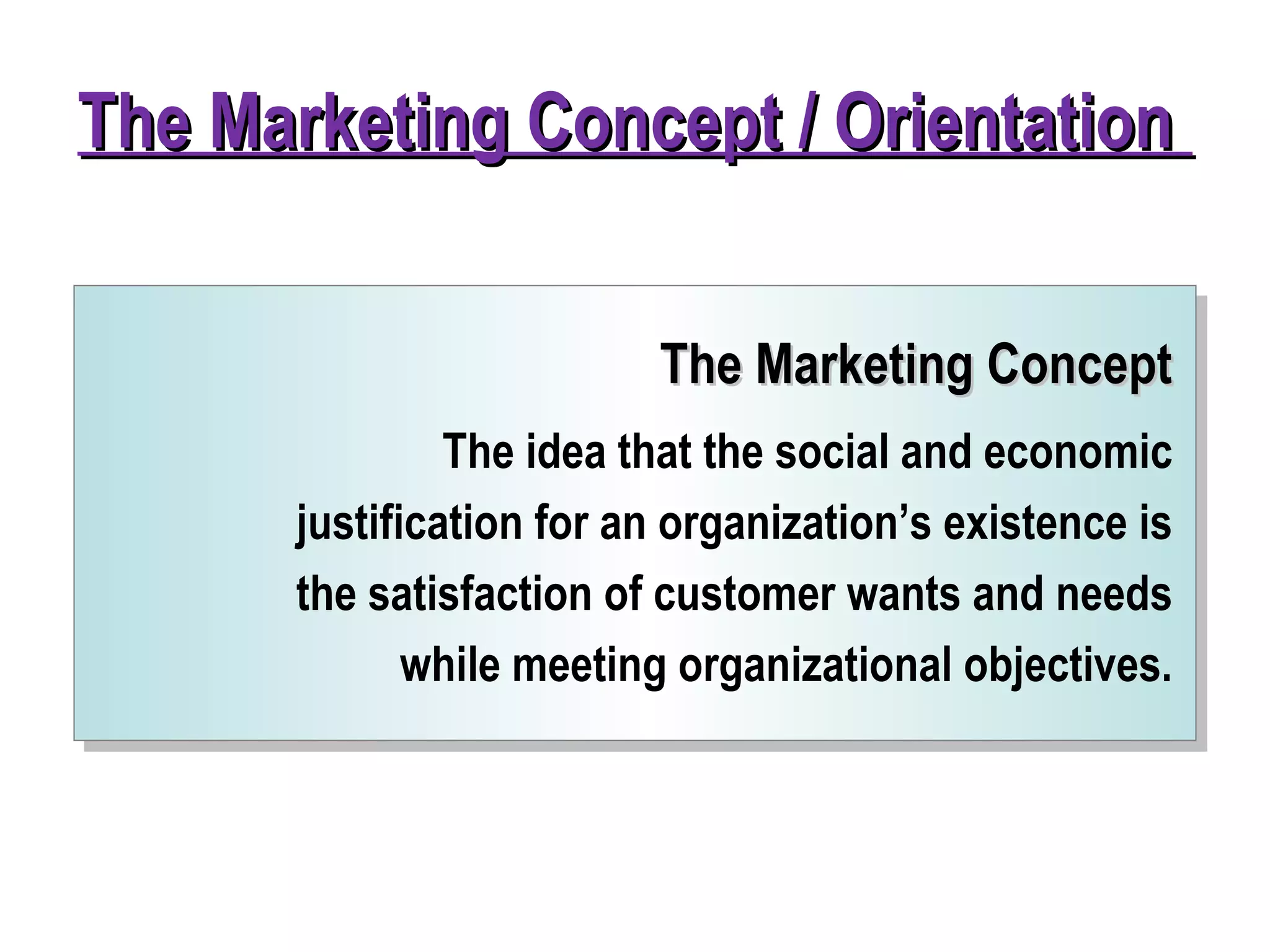 The Marketing Concept / Orientation

The Marketing Concept

The idea that the social and economic justification for an organization’s existence is the satisfaction of customer wants and needs while meeting organizational objectives.